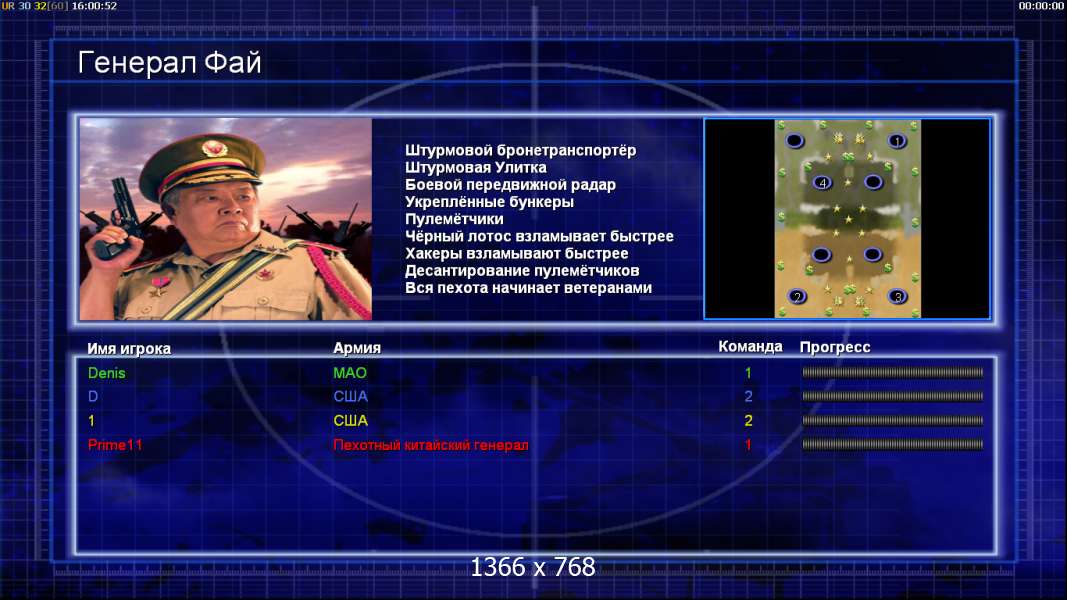 UR 30 32[60] 16:00:52

00:00:00

Генерал Фай

Штурмовой бронетранспортёр
Штурмовая Улитка
Боевой передвижной радар
Укреплённые бункеры
Пулемётчики
Чёрный лотос взламывает быстрее
Хакеры взламывают быстрее
Десантирование пулемётчиков
Вся пехота начинает ветеранами

1
4
2
3

| Имя игрока | Армия | Команда | Прогресс |
|---|---|---|---|
| Denis | МАО | 1 | |
| D | США | 2 | |
| 1 | США | 2 | |
| Prime11 | Пехотный китайский генерал | 1 | |

1366 x 768